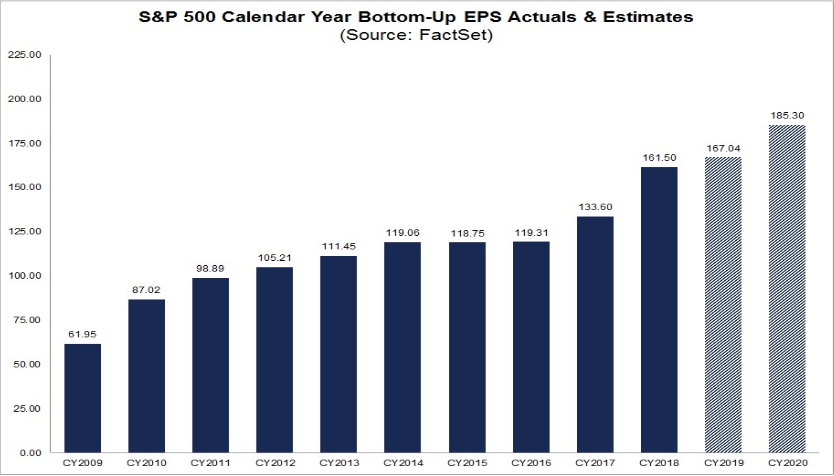 S&P 500 Calendar Year Bottom-Up EPS Actuals & Estimates
(Source: FactSet)

225.00
200.00
175.00
150.00
125.00
100.00
75.00
50.00
25.00
0.00

61.95
87.02
98.89
105.21
111.45
119.06
118.75
119.31
133.60
161.50
167.04
185.30

CY2009
CY2010
CY2011
CY2012
CY2013
CY2014
CY2015
CY2016
CY2017
CY2018
CY2019
CY2020